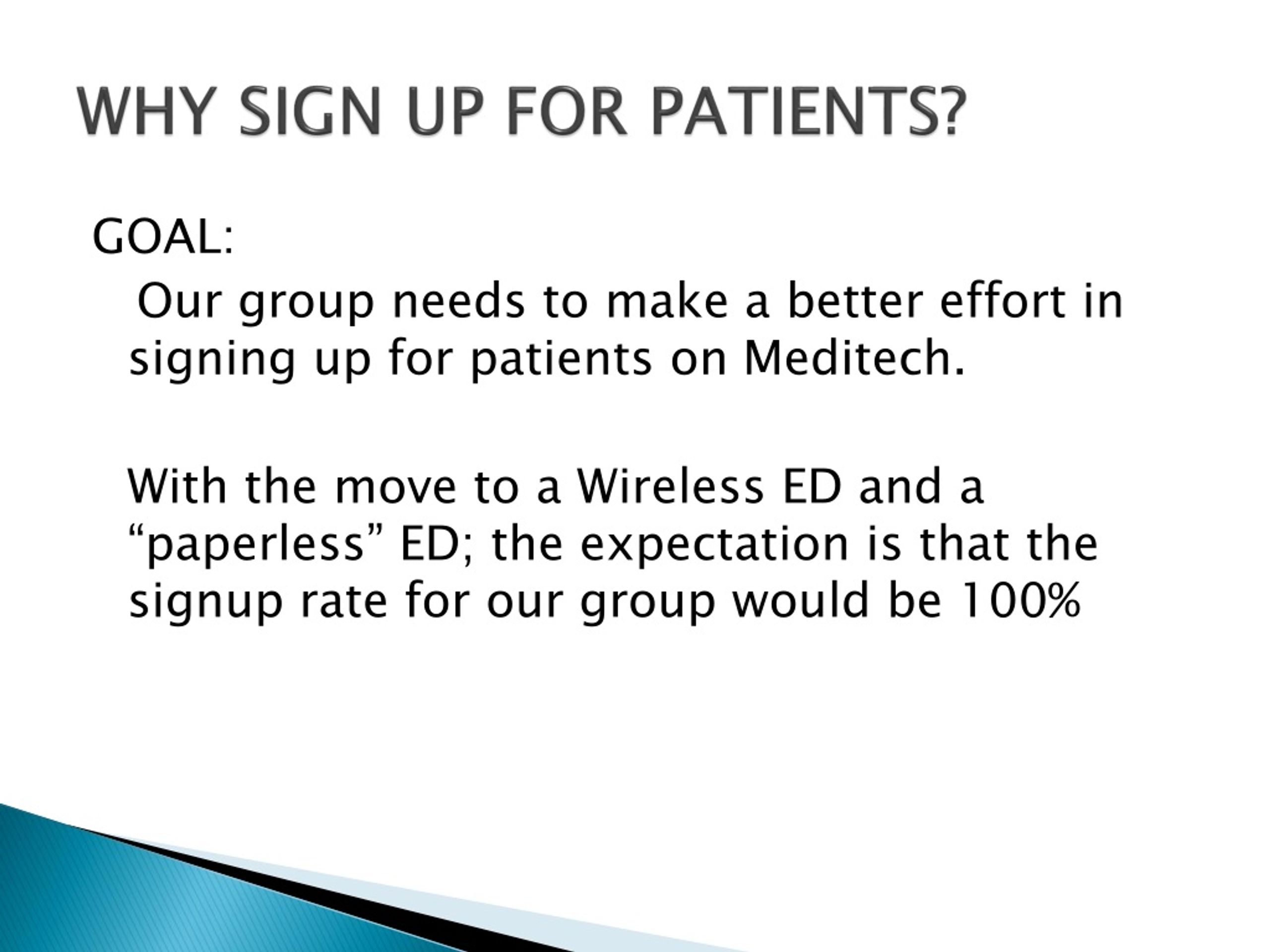 WHY SIGN UP FOR PATIENTS?

GOAL:

Our group needs to make a better effort in signing up for patients on Meditech.

With the move to a Wireless ED and a “paperless” ED; the expectation is that the signup rate for our group would be 100%